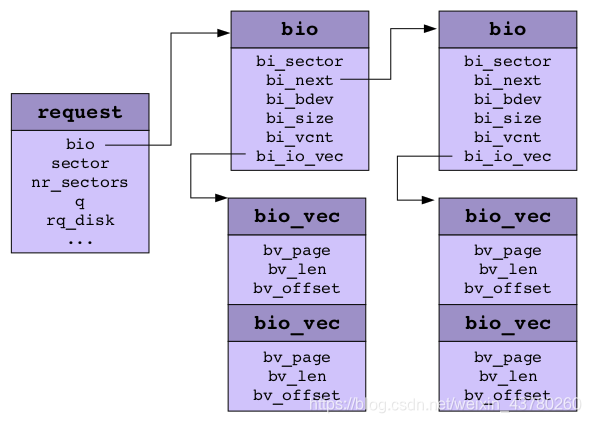 request
bio
sector
nr_sectors
q
rq_disk
...

bio
bi_sector
bi_next
bi_bdev
bi_size
bi_vcnt
bi_io_vec

bio_vec
bv_page
bv_len
bv_offset

bio_vec
bv_page
bv_len
bv_offset

bio
bi_sector
bi_next
bi_bdev
bi_size
bi_vcnt
bi_io_vec

bio_vec
bv_page
bv_len
bv_offset

bio_vec
bv_page
bv_len
bv_offset

https://blog.csdn.net/weixin_43780260